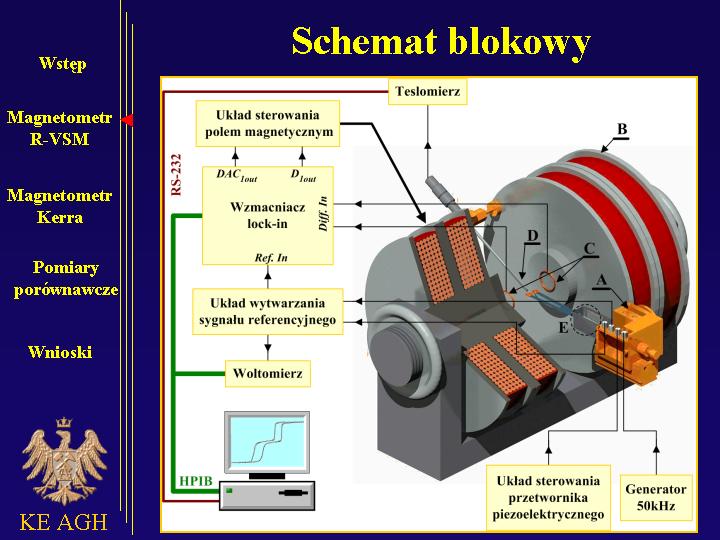 Wstęp

Magnetometr R-VSM

Magnetometr Kerra

Pomiary porównawcze

Wnioski

KE AGH

Schemat blokowy

Teslomierz

Układ sterowania polem magnetycznym

RS-232

$DAC_{1out}$

$D_{1out}$

Wzmacniacz lock-in

Diff. In

Ref. In

Układ wytwarzania sygnału referencyjnego

Woltomierz

HPIB

B

D

C

A

E

Układ sterowania przetwornika piezoelektrycznego

Generator 50kHz